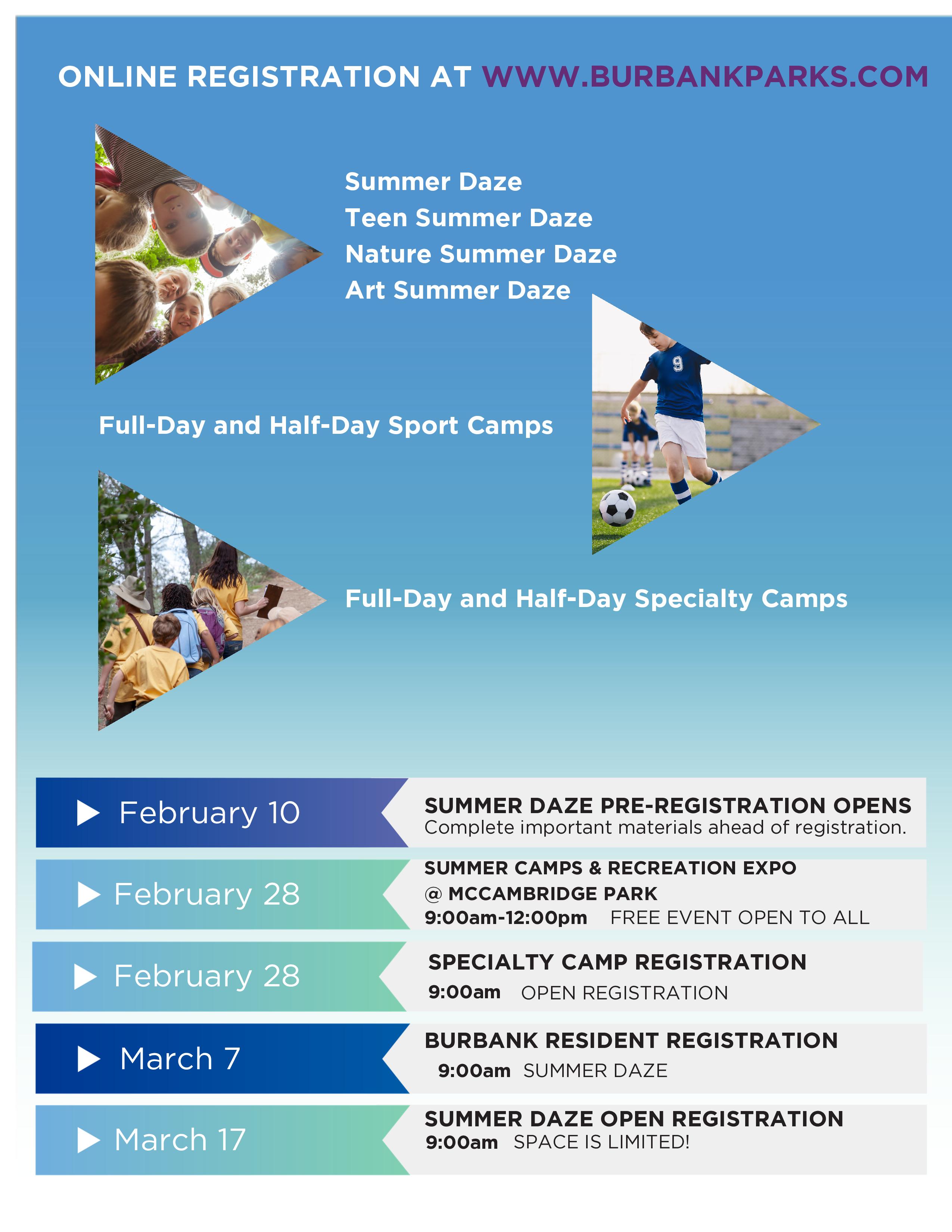 ONLINE REGISTRATION AT WWW.BURBANKPARKS.COM

Summer Daze
Teen Summer Daze
Nature Summer Daze
Art Summer Daze

9

Full-Day and Half-Day Sport Camps

Full-Day and Half-Day Specialty Camps

February 10

SUMMER DAZE PRE-REGISTRATION OPENS
Complete important materials ahead of registration.

February 28

SUMMER CAMPS & RECREATION EXPO
@ MCCAMBRIDGE PARK
9:00am-12:00pm FREE EVENT OPEN TO ALL

February 28

SPECIALTY CAMP REGISTRATION
9:00am OPEN REGISTRATION

March 7

BURBANK RESIDENT REGISTRATION
9:00am SUMMER DAZE

March 17

SUMMER DAZE OPEN REGISTRATION
9:00am SPACE IS LIMITED!